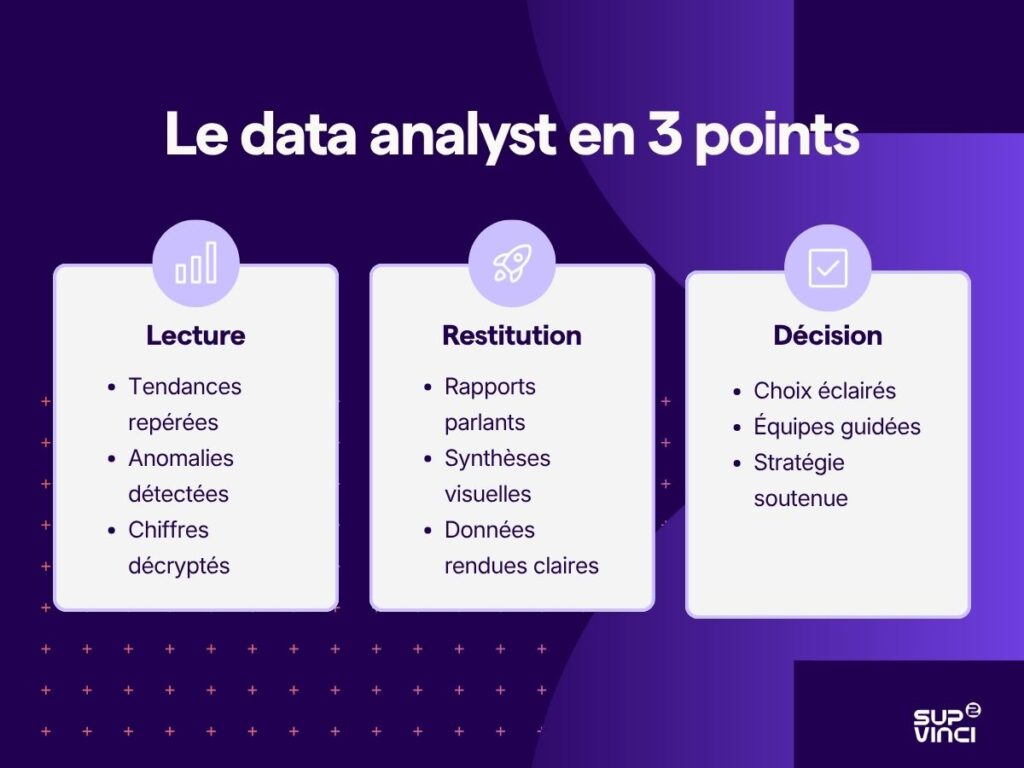 Le data analyst en 3 points

Lecture

- Tendances repérées
- Anomalies détectées
- Chiffres décryptés

Restitution

- Rapports parlants
- Synthèses visuelles
- Données rendues claires

Décision

- Choix éclairés
- Équipes guidées
- Stratégie soutenue

SUP 2 VINCI